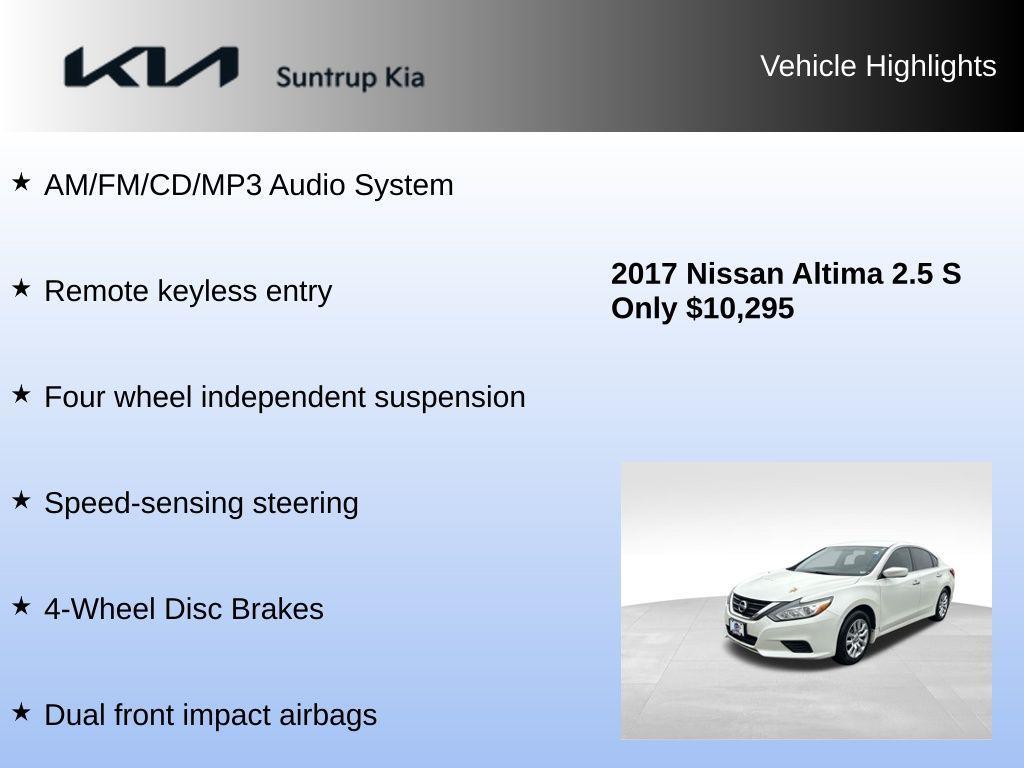 KIA Suntrup Kia

Vehicle Highlights

★ AM/FM/CD/MP3 Audio System

★ Remote keyless entry

★ Four wheel independent suspension

★ Speed-sensing steering

★ 4-Wheel Disc Brakes

★ Dual front impact airbags

2017 Nissan Altima 2.5 S
Only $10,295